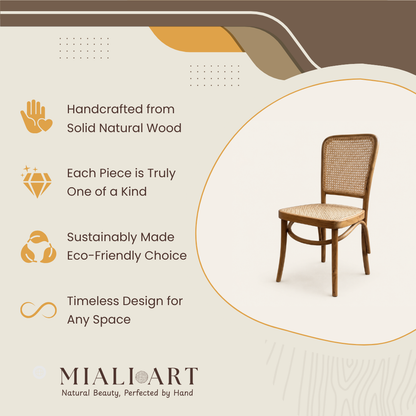 Handcrafted from Solid Natural Wood

Each Piece is Truly One of a Kind

Sustainably Made Eco-Friendly Choice

Timeless Design for Any Space

MIALI ART
Natural Beauty, Perfected by Hand